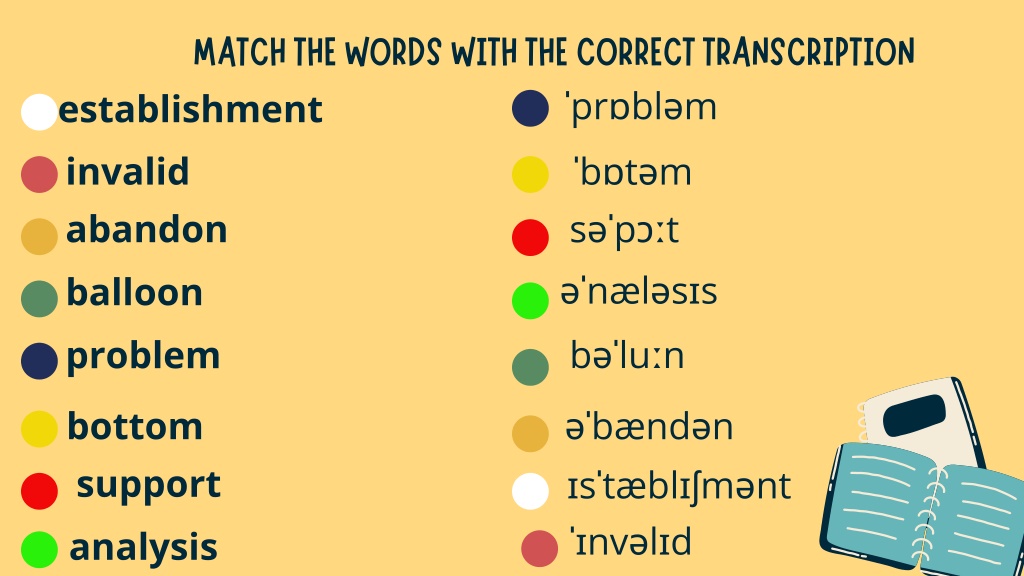 MATCH THE WORDS WITH THE CORRECT TRANSCRIPTION

establishment
invalid
abandon
balloon
problem
bottom
support
analysis

ˈprɒbləm
ˈbɒtəm
səˈpɔːt
əˈnæləsɪs
bəˈluːn
əˈbændən
ɪsˈtæblɪʃmənt
ˈɪnvəlɪd